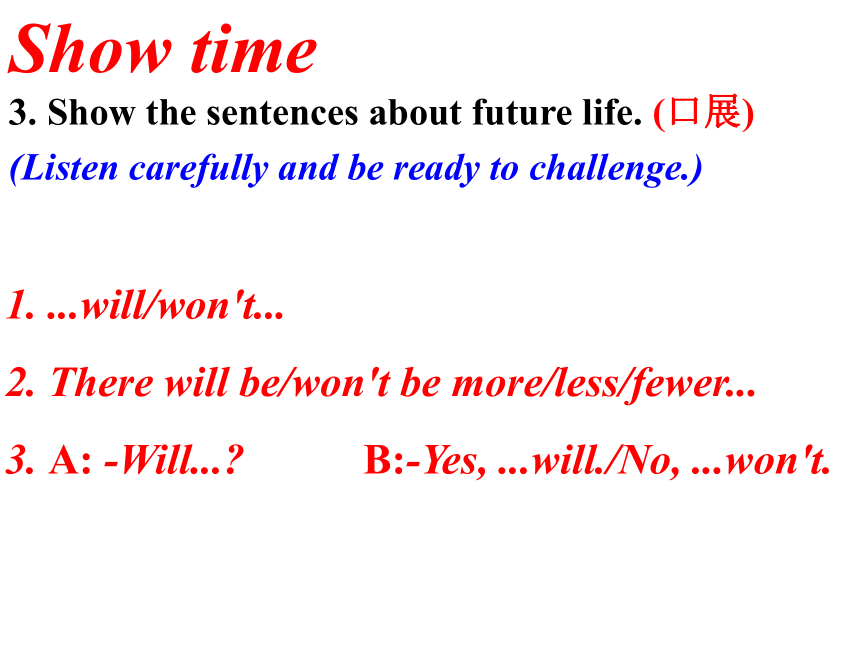 Show time

3. Show the sentences about future life. (口展)

(Listen carefully and be ready to challenge.)

1. ...will/won't...

2. There will be/won't be more/less/fewer...

3. A: -Will...? B:-Yes, ...will./No, ...won't.